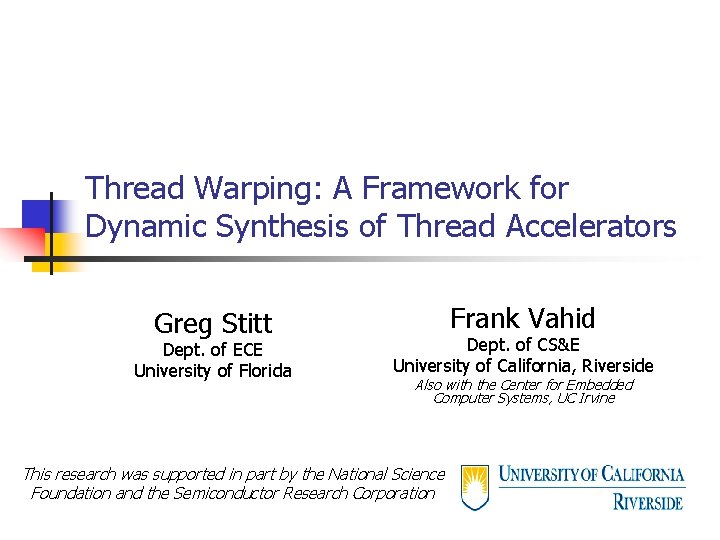 Thread Warping: A Framework for Dynamic Synthesis of Thread Accelerators

Greg Stitt
Dept. of ECE
University of Florida

Frank Vahid
Dept. of CS&E
University of California, Riverside
Also with the Center for Embedded Computer Systems, UC Irvine

This research was supported in part by the National Science Foundation and the Semiconductor Research Corporation

UNIVERSITY OF CALIFORNIA
RIVERSIDE